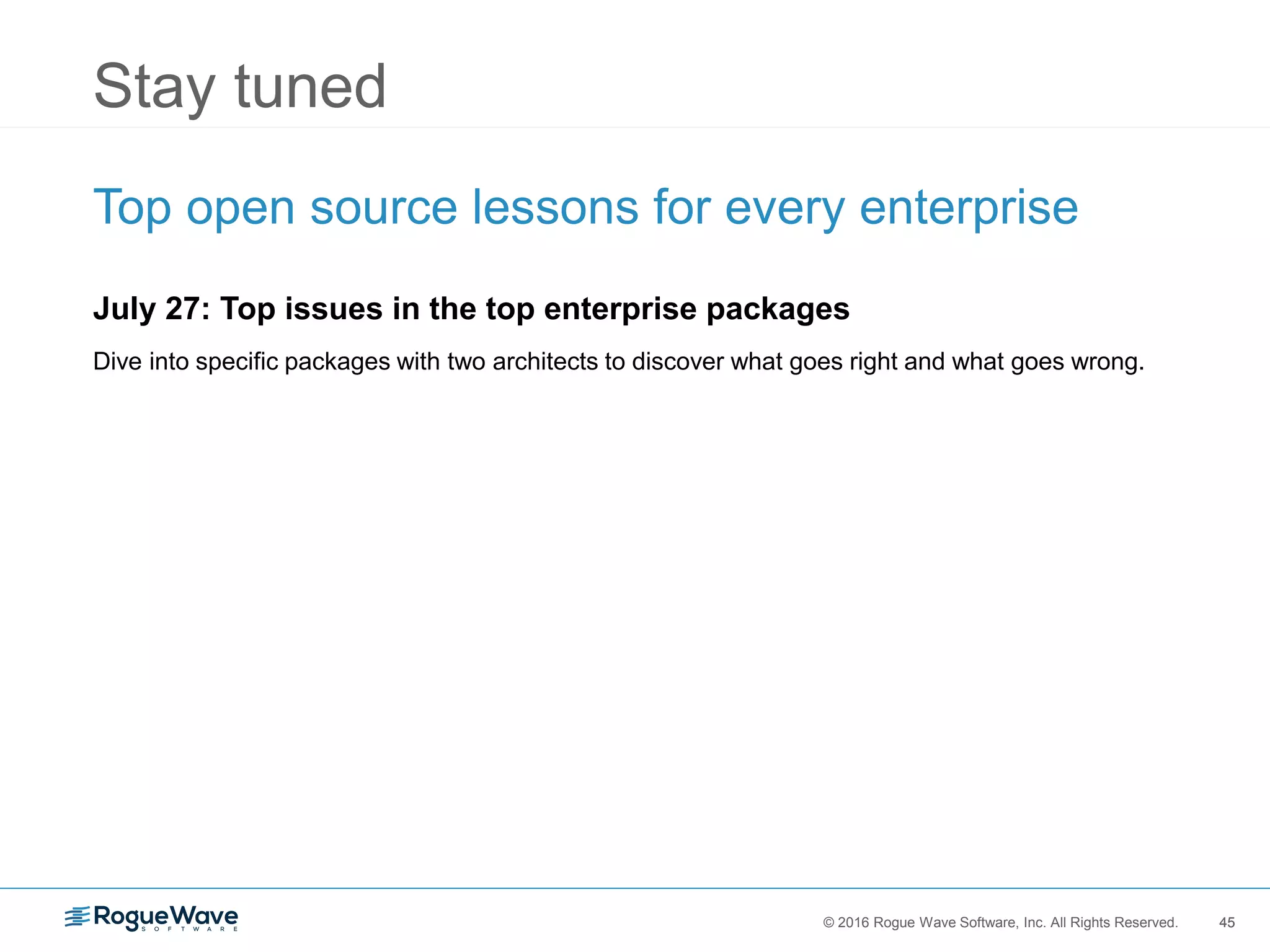 Stay tuned

Top open source lessons for every enterprise

July 27: Top issues in the top enterprise packages

Dive into specific packages with two architects to discover what goes right and what goes wrong.

RogueWave SOFTWARE

© 2016 Rogue Wave Software, Inc. All Rights Reserved. 45